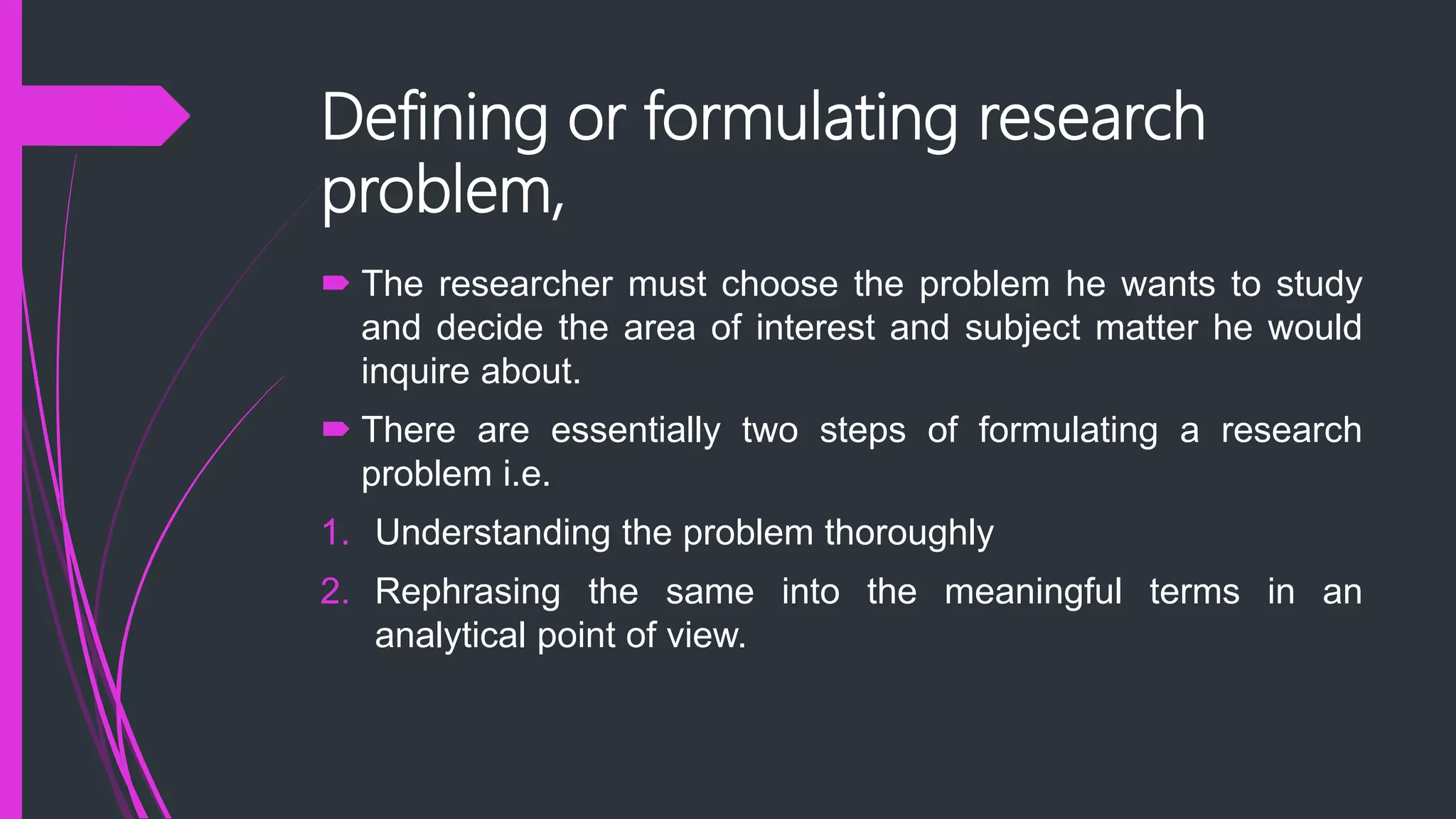 Defining or formulating research problem,

The researcher must choose the problem he wants to study and decide the area of interest and subject matter he would inquire about.

There are essentially two steps of formulating a research problem i.e.

1. Understanding the problem thoroughly

2. Rephrasing the same into the meaningful terms in an analytical point of view.